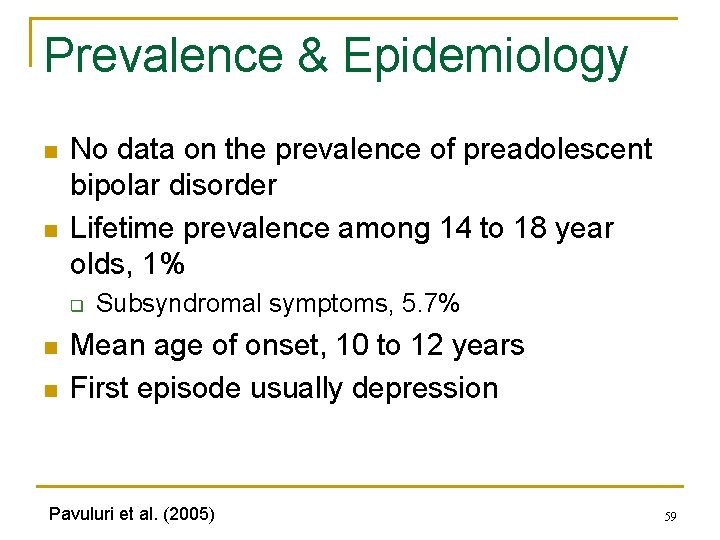 Prevalence & Epidemiology

- No data on the prevalence of preadolescent bipolar disorder
- Lifetime prevalence among 14 to 18 year olds, 1%
  - Subsyndromal symptoms, 5.7%
- Mean age of onset, 10 to 12 years
- First episode usually depression

Pavuluri et al. (2005)

59